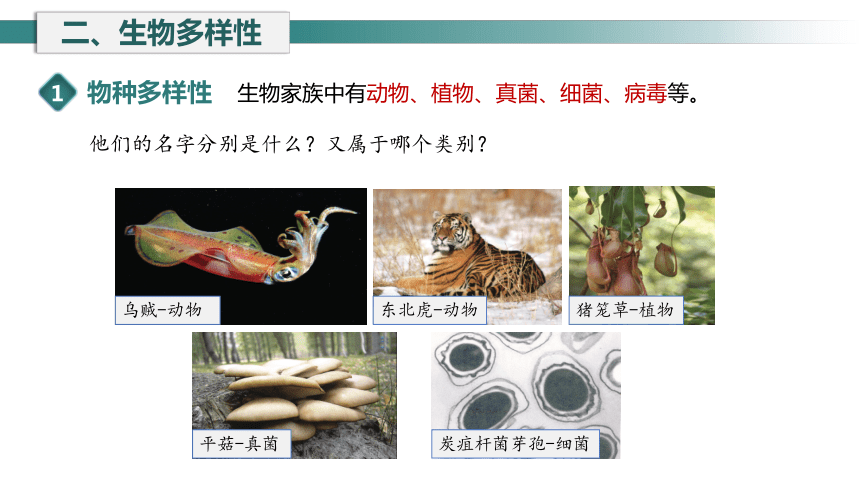 二、生物多样性

1 物种多样性 生物家族中有动物、植物、真菌、细菌、病毒等。

他们的名字分别是什么？又属于哪个类别？

乌贼-动物

东北虎-动物

猪笼草-植物

平菇-真菌

炭疽杆菌芽孢-细菌